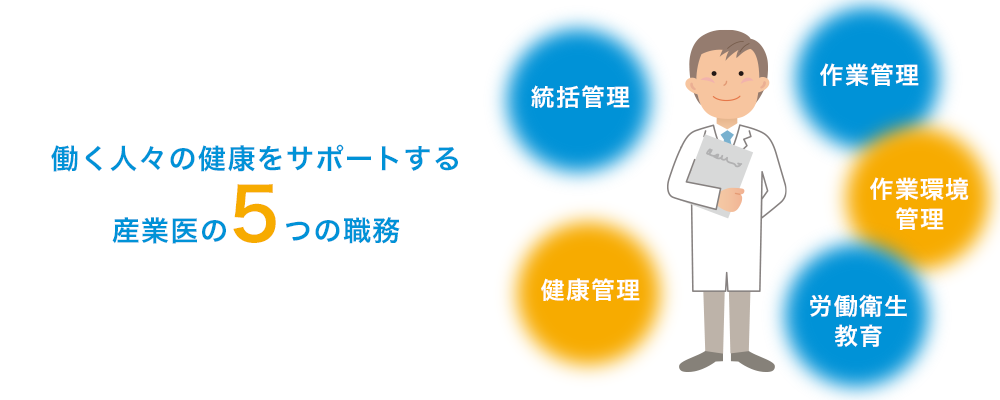 働く人々の健康をサポートする

産業医の5つの職務

統括管理

作業管理

作業環境管理

健康管理

労働衛生教育